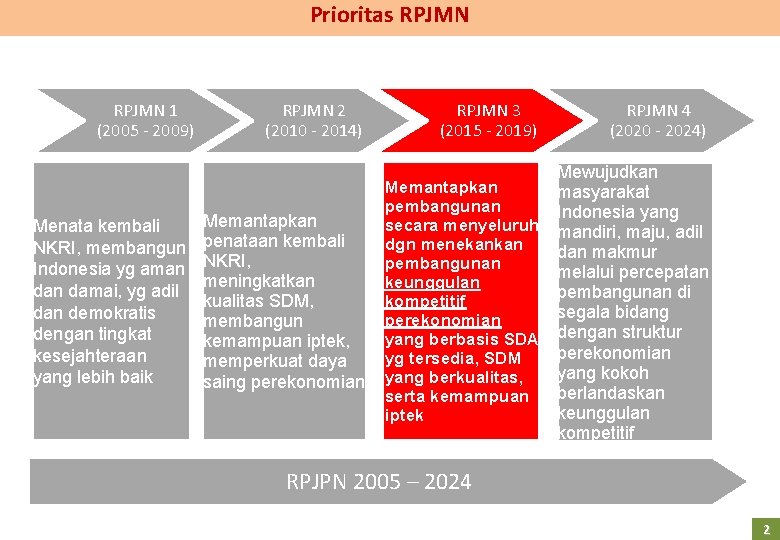 Prioritas RPJMN

RPJMN 1
(2005 - 2009)

RPJMN 2
(2010 - 2014)

RPJMN 3
(2015 - 2019)

RPJMN 4
(2020 - 2024)

Menata kembali NKRI, membangun Indonesia yg aman dan damai, yg adil dan demokratis dengan tingkat kesejahteraan yang lebih baik

Memantapkan penataan kembali NKRI, meningkatkan kualitas SDM, membangun kemampuan iptek, memperkuat daya saing perekonomian

Memantapkan pembangunan secara menyeluruh dgn menekankan pembangunan keunggulan kompetitif perekonomian yang berbasis SDA yg tersedia, SDM yang berkualitas, serta kemampuan iptek

Mewujudkan masyarakat Indonesia yang mandiri, maju, adil dan makmur melalui percepatan pembangunan di segala bidang dengan struktur perekonomian yang kokoh berlandaskan keunggulan kompetitif

RPJPN 2005 – 2024

2